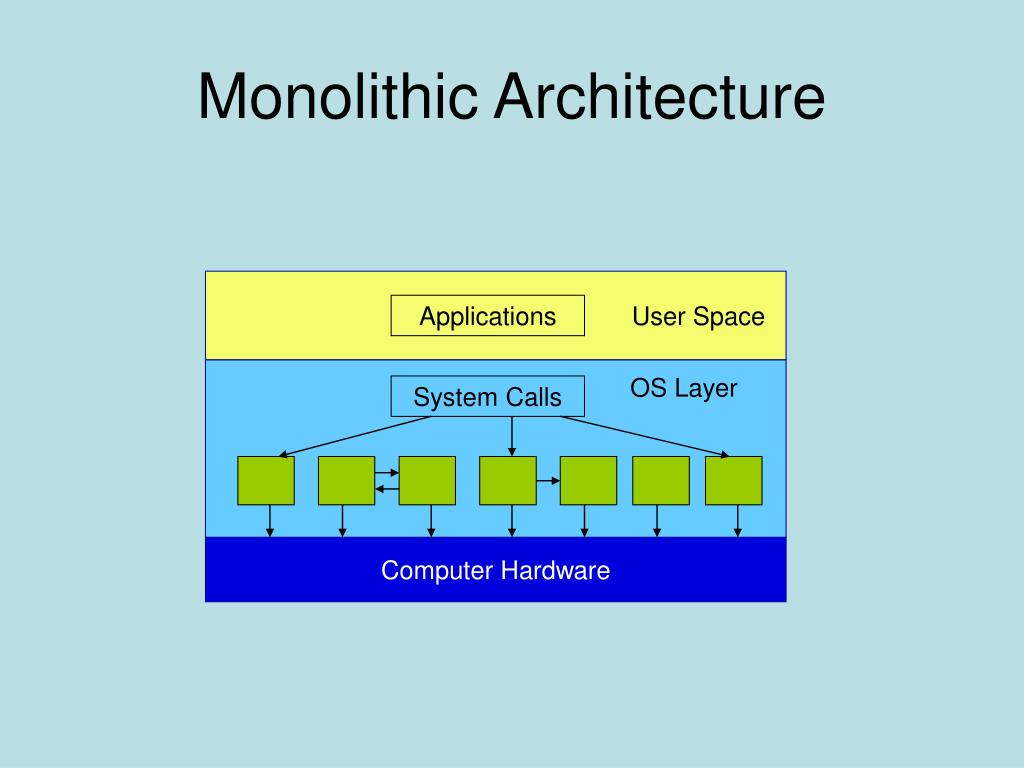 Monolithic Architecture

Applications

User Space

System Calls

OS Layer

Computer Hardware